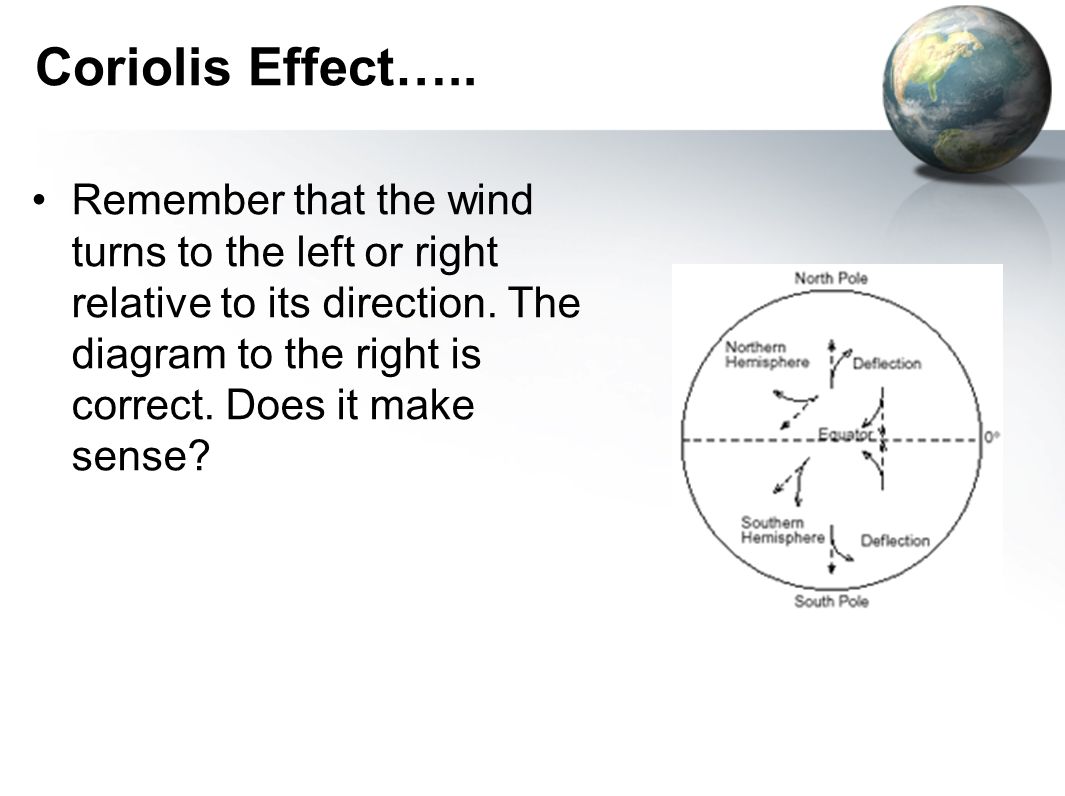 Coriolis Effect…..

• Remember that the wind turns to the left or right relative to its direction. The diagram to the right is correct. Does it make sense?

North Pole
Northern Hemisphere
Deflection
Equator
0°
Southern Hemisphere
Deflection
South Pole